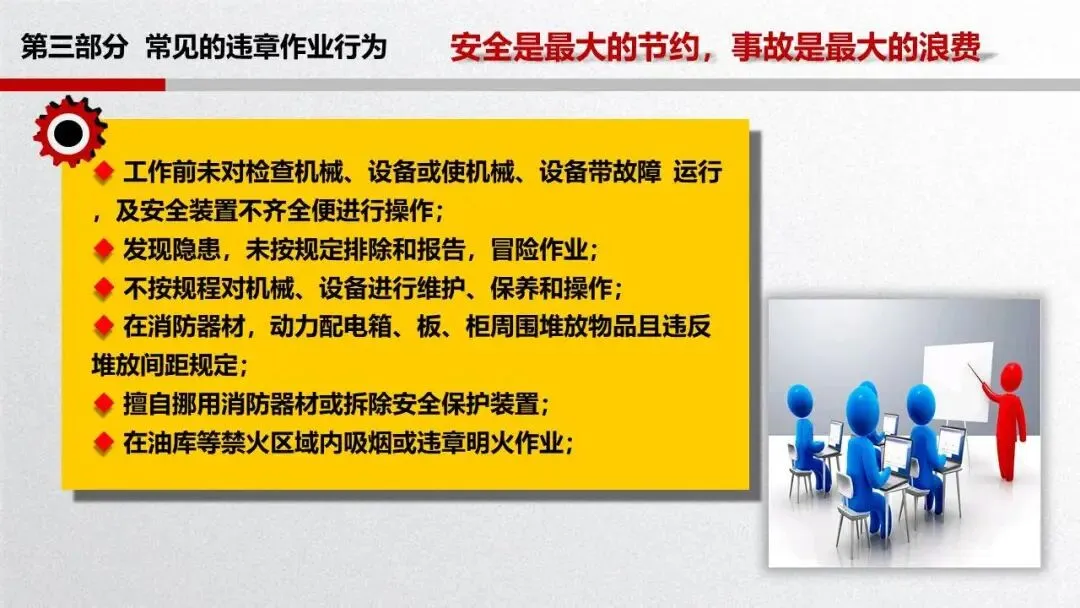 第三部分 常见的违章作业行为

安全是最大的节约，事故是最大的浪费

◆ 工作前未对检查机械、设备或使机械、设备带故障 运行，及安全装置不齐全便进行操作；
◆ 发现隐患，未按规定排除和报告，冒险作业；
◆ 不按规程对机械、设备进行维护、保养和操作；
◆ 在消防器材，动力配电箱、板、柜周围堆放物品且违反堆放间距规定；
◆ 擅自挪用消防器材或拆除安全保护装置；
◆ 在油库等禁火区域内吸烟或违章明火作业；